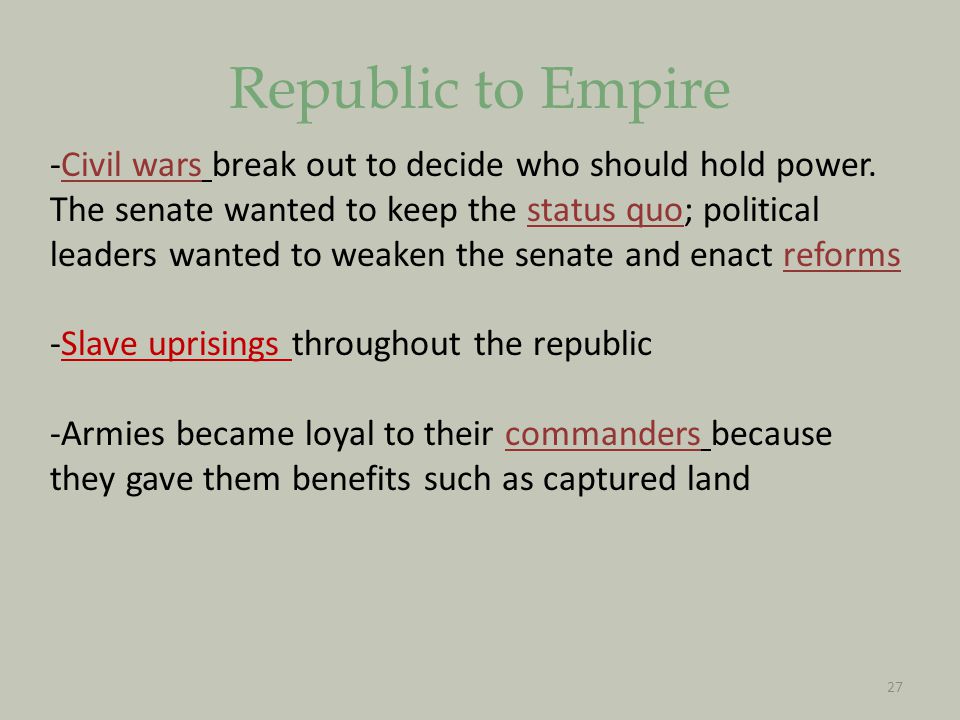 Republic to Empire

-Civil wars break out to decide who should hold power. The senate wanted to keep the status quo; political leaders wanted to weaken the senate and enact reforms

-Slave uprisings throughout the republic

-Armies became loyal to their commanders because they gave them benefits such as captured land

27